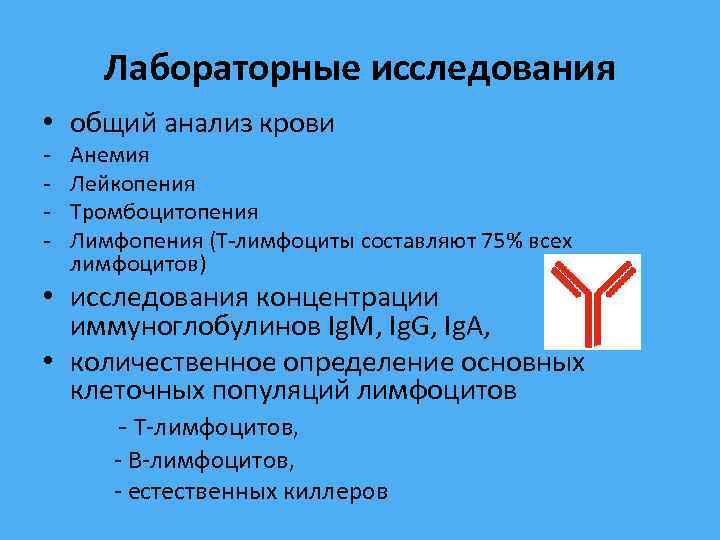 Лабораторные исследования

• общий анализ крови
- Анемия
- Лейкопения
- Тромбоцитопения
- Лимфопения (Т-лимфоциты составляют 75% всех лимфоцитов)
• исследования концентрации иммуноглобулинов IgM, IgG, IgA,
• количественное определение основных клеточных популяций лимфоцитов
- Т-лимфоцитов,
- В-лимфоцитов,
- естественных киллеров